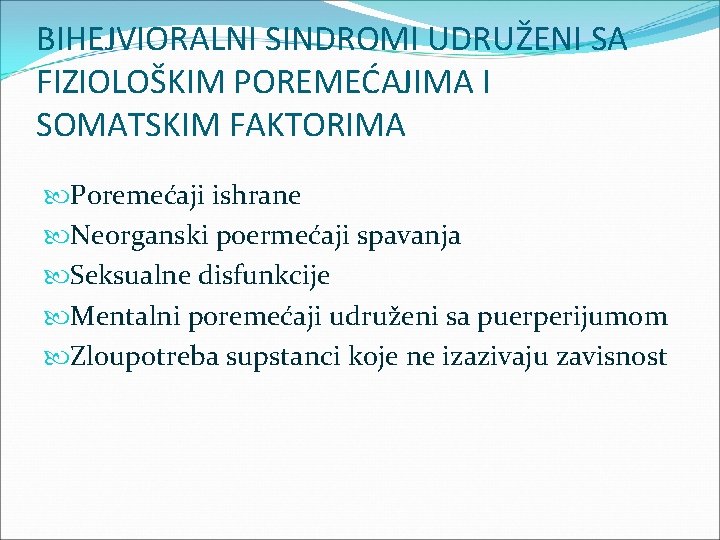 BIHEJVIORALNI SINDROMI UDRUŽENI SA FIZIOLOŠKIM POREMEĆAJIMA I SOMATSKIM FAKTORIMA

Poremećaji ishrane
Neorganski poermećaji spavanja
Seksualne disfunkcije
Mentalni poremećaji udruženi sa puerperijumom
Zloupotreba supstanci koje ne izazivaju zavisnost